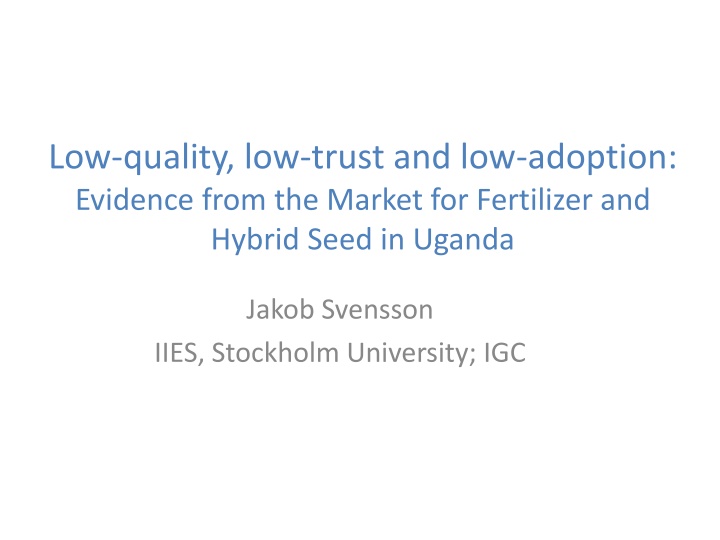 Low-quality, low-trust and low-adoption:
Evidence from the Market for Fertilizer and Hybrid Seed in Uganda

Jakob Svensson
IIES, Stockholm University; IGC